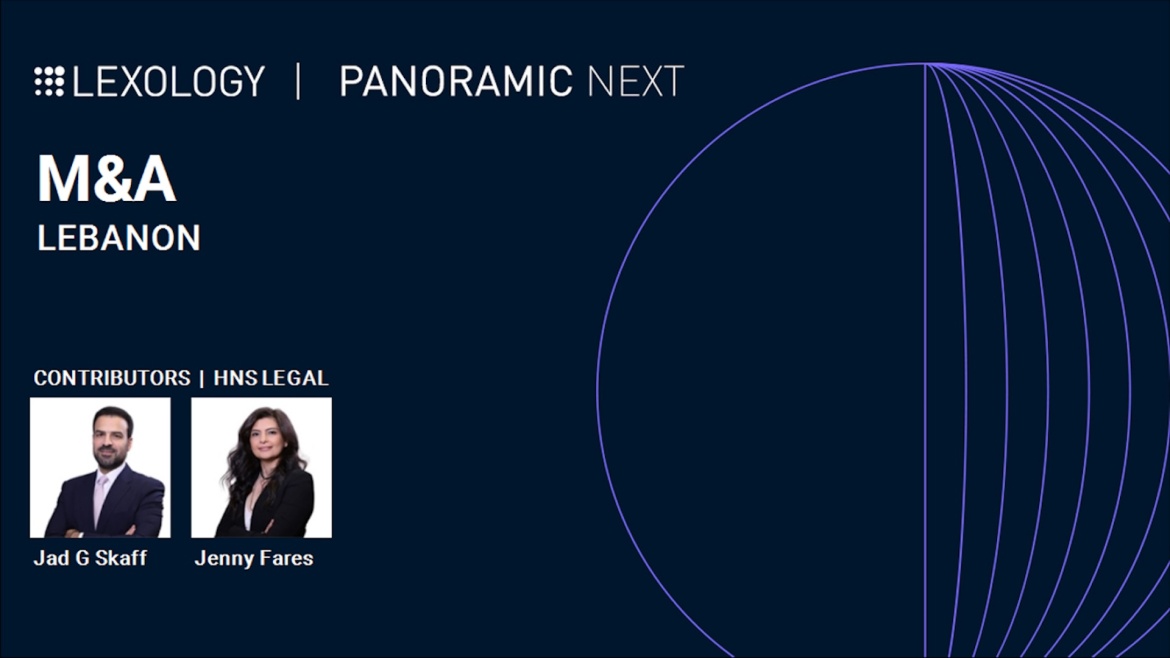 LEXOLOGY | PANORAMIC NEXT

M&A
LEBANON

CONTRIBUTORS | HNS LEGAL

Jad G Skaff

Jenny Fares